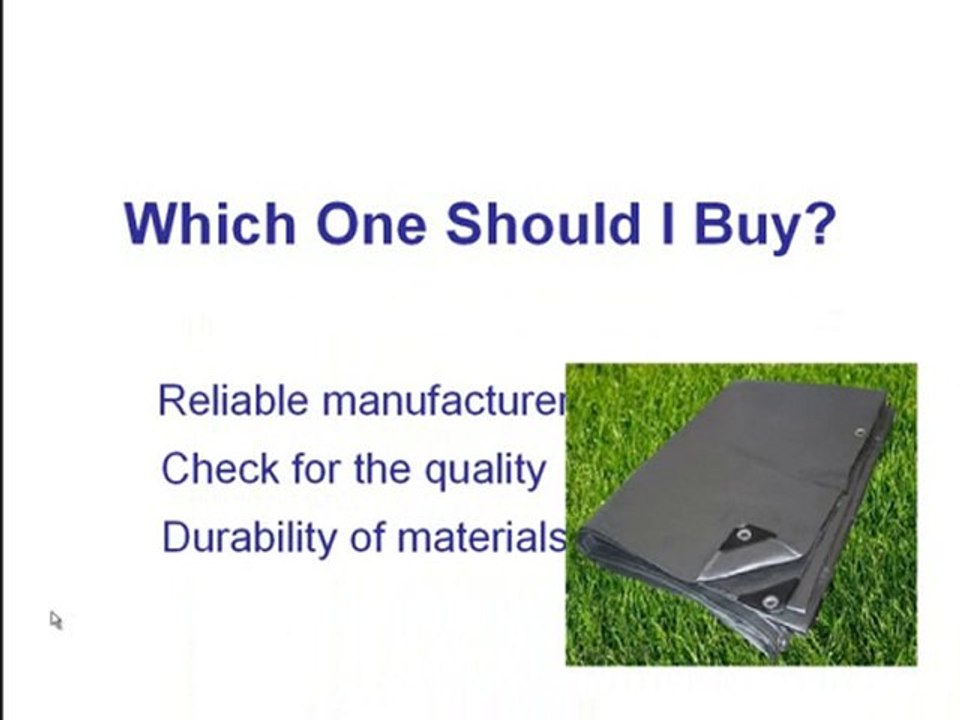 Which One Should I Buy?

Reliable manufacturer
Check for the quality
Durability of materials